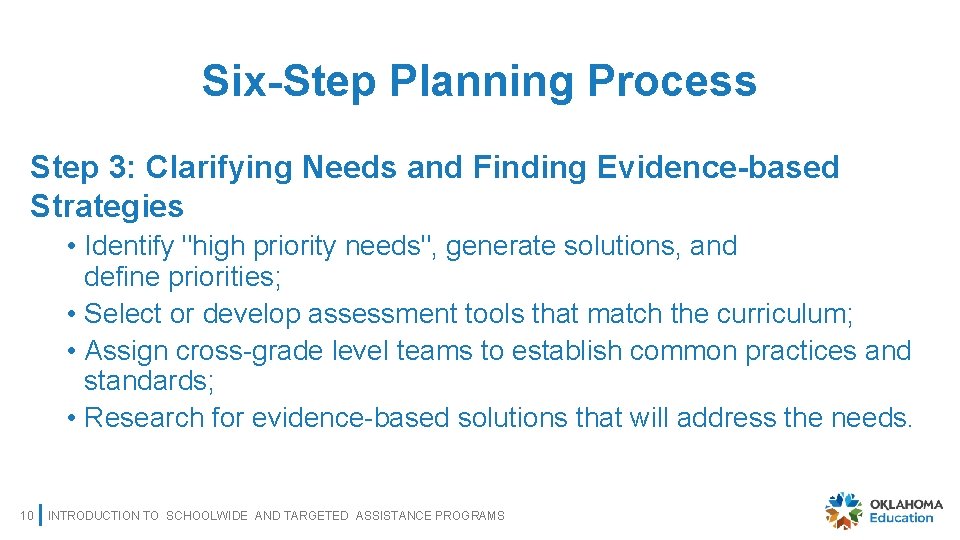 Six-Step Planning Process

Step 3: Clarifying Needs and Finding Evidence-based Strategies

• Identify "high priority needs", generate solutions, and define priorities;
• Select or develop assessment tools that match the curriculum;
• Assign cross-grade level teams to establish common practices and standards;
• Research for evidence-based solutions that will address the needs.

10 INTRODUCTION TO SCHOOLWIDE AND TARGETED ASSISTANCE PROGRAMS

OKLAHOMA Education